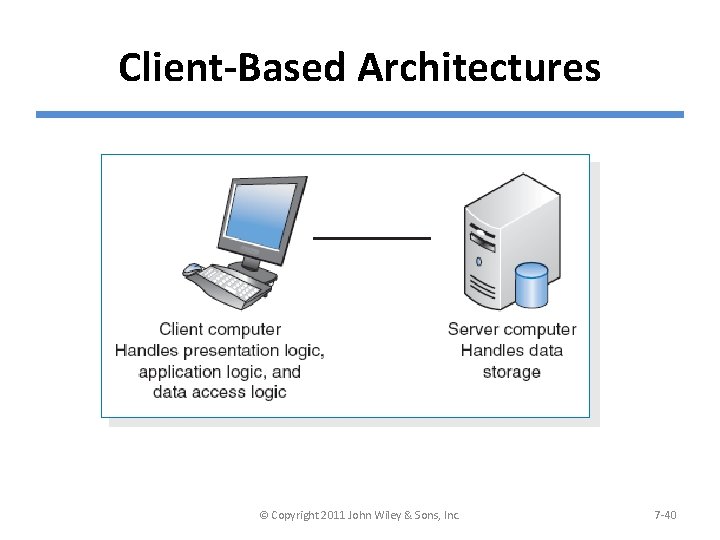 Client-Based Architectures

Client computer
Handles presentation logic, application logic, and data access logic

Server computer
Handles data storage

© Copyright 2011 John Wiley & Sons, Inc.

7-40